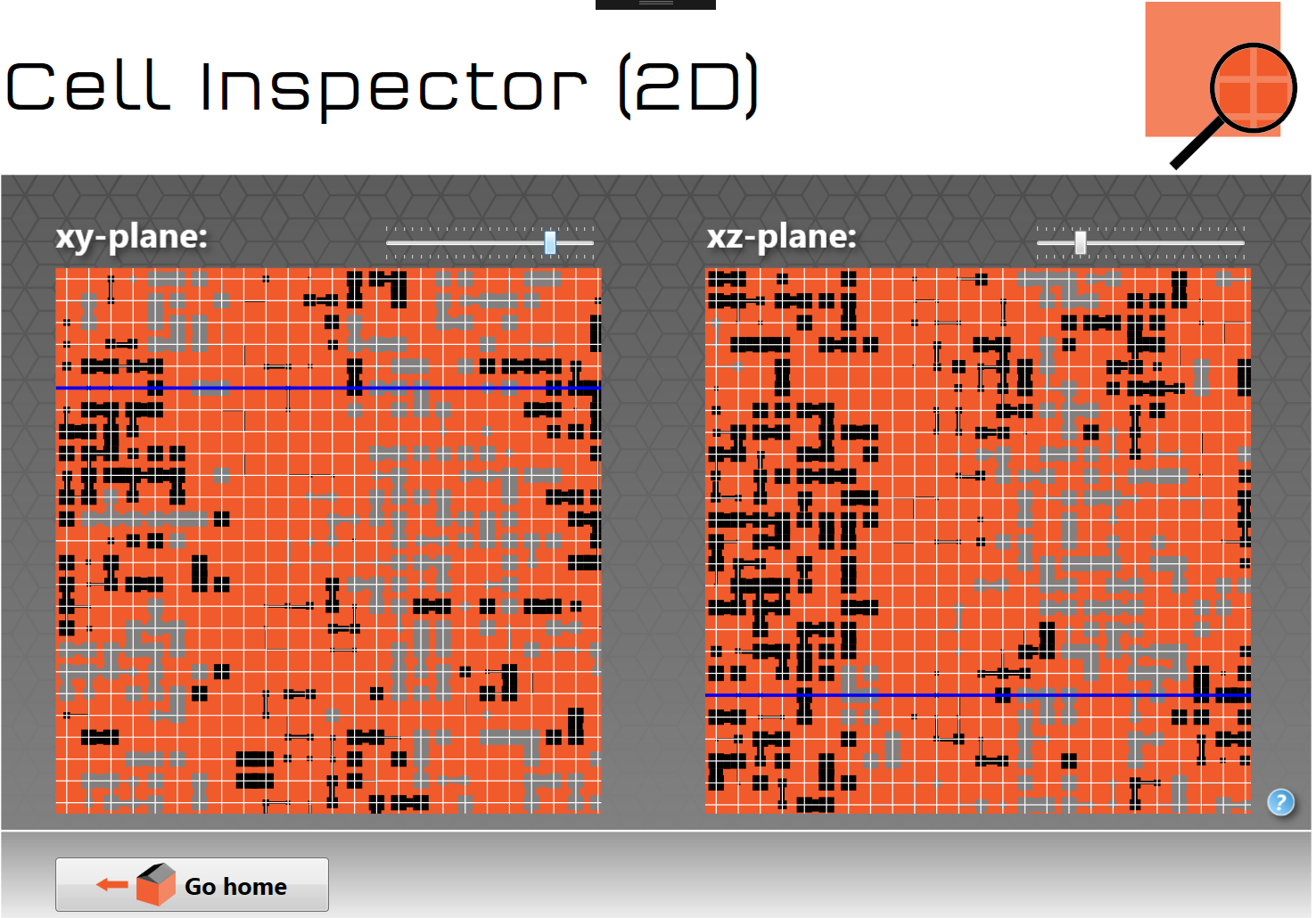 Cell Inspector (2D)

xy-plane:

xz-plane:

?

Go home